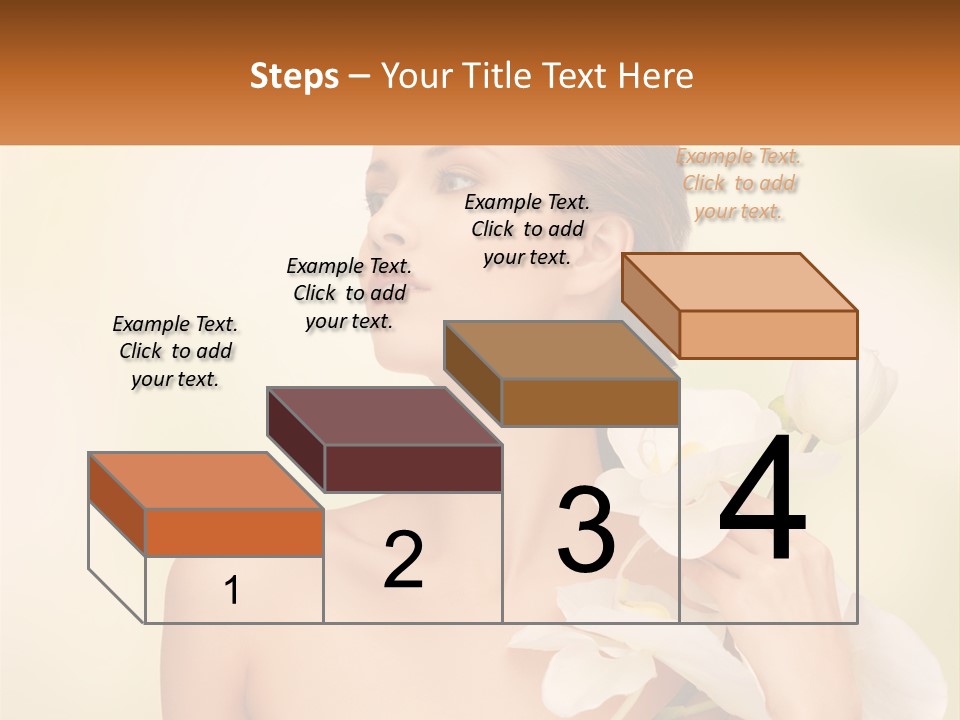 Steps – Your Title Text Here

Example Text. Click to add your text.

Example Text. Click to add your text.

Example Text. Click to add your text.

Example Text. Click to add your text.

1

2

3

4